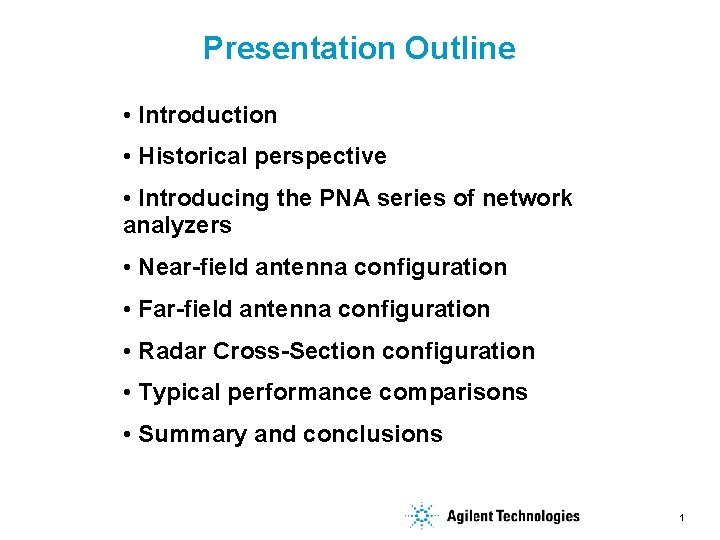 Presentation Outline

• Introduction

• Historical perspective

• Introducing the PNA series of network analyzers

• Near-field antenna configuration

• Far-field antenna configuration

• Radar Cross-Section configuration

• Typical performance comparisons

• Summary and conclusions

Agilent Technologies

1